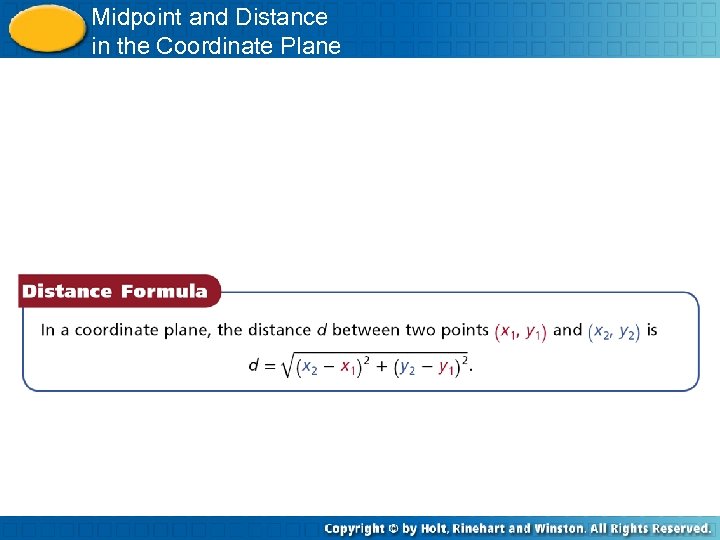 Midpoint and Distance
in the Coordinate Plane

Distance Formula

In a coordinate plane, the distance $d$ between two points $(x_1, y_1)$ and $(x_2, y_2)$ is

$d = \sqrt{(x_2 - x_1)^2 + (y_2 - y_1)^2}$.

Copyright © by Holt, Rinehart and Winston. All Rights Reserved.